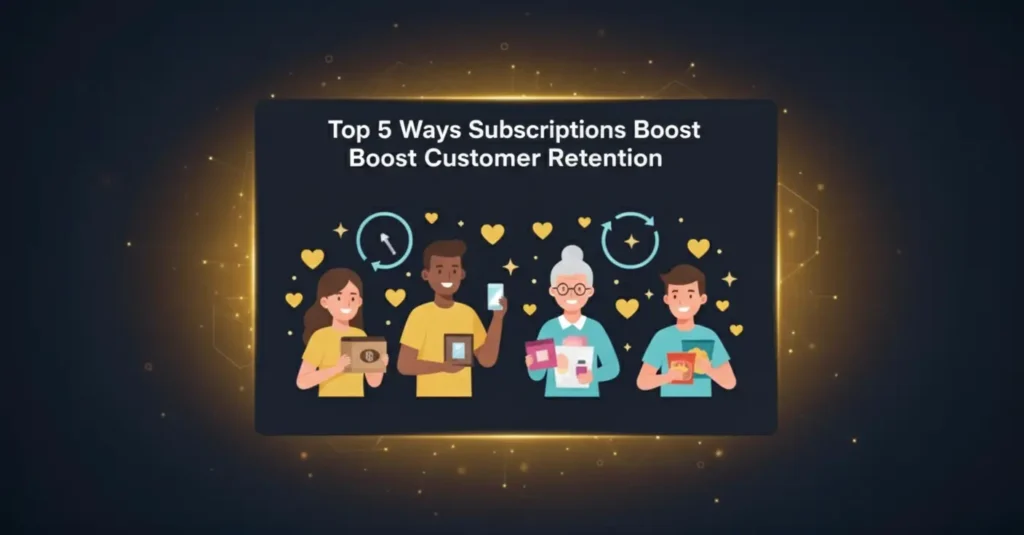 Top 5 Ways Subscriptions Boost
Boost Customer Retention